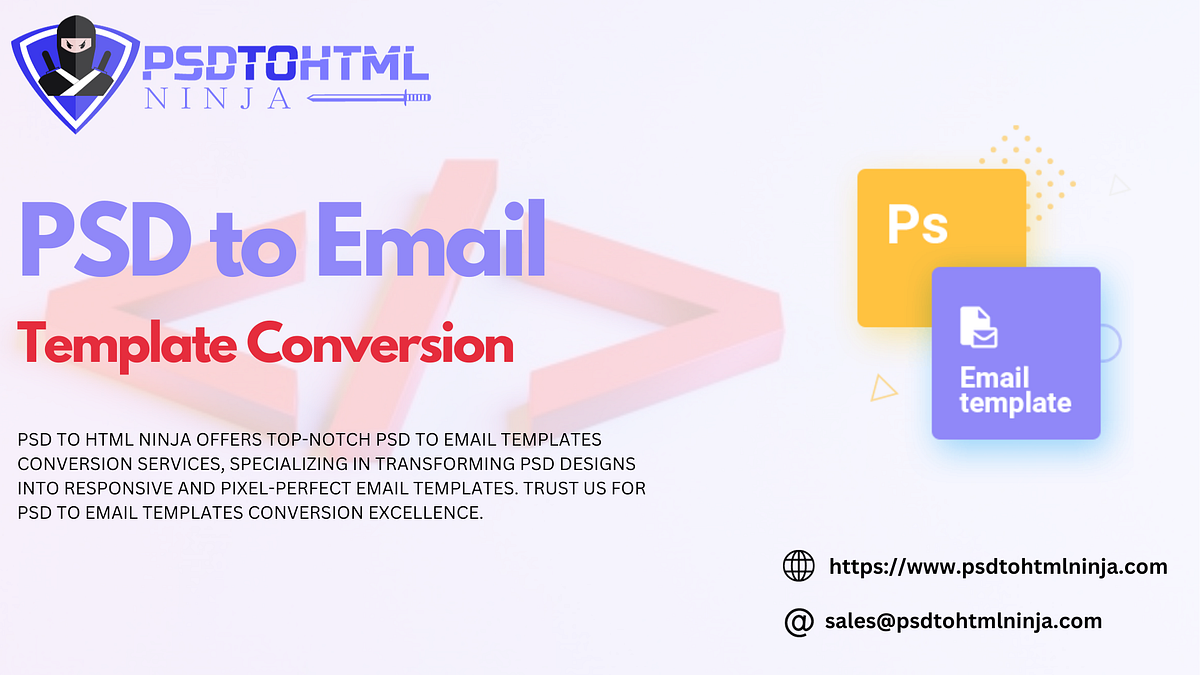 PSDTOHTML NINJA

PSD to Email

Template Conversion

Ps

Email template

PSD TO HTML NINJA OFFERS TOP-NOTCH PSD TO EMAIL TEMPLATES CONVERSION SERVICES, SPECIALIZING IN TRANSFORMING PSD DESIGNS INTO RESPONSIVE AND PIXEL-PERFECT EMAIL TEMPLATES. TRUST US FOR PSD TO EMAIL TEMPLATES CONVERSION EXCELLENCE.

https://www.psdtohtmlninja.com

sales@psdtohtmlninja.com